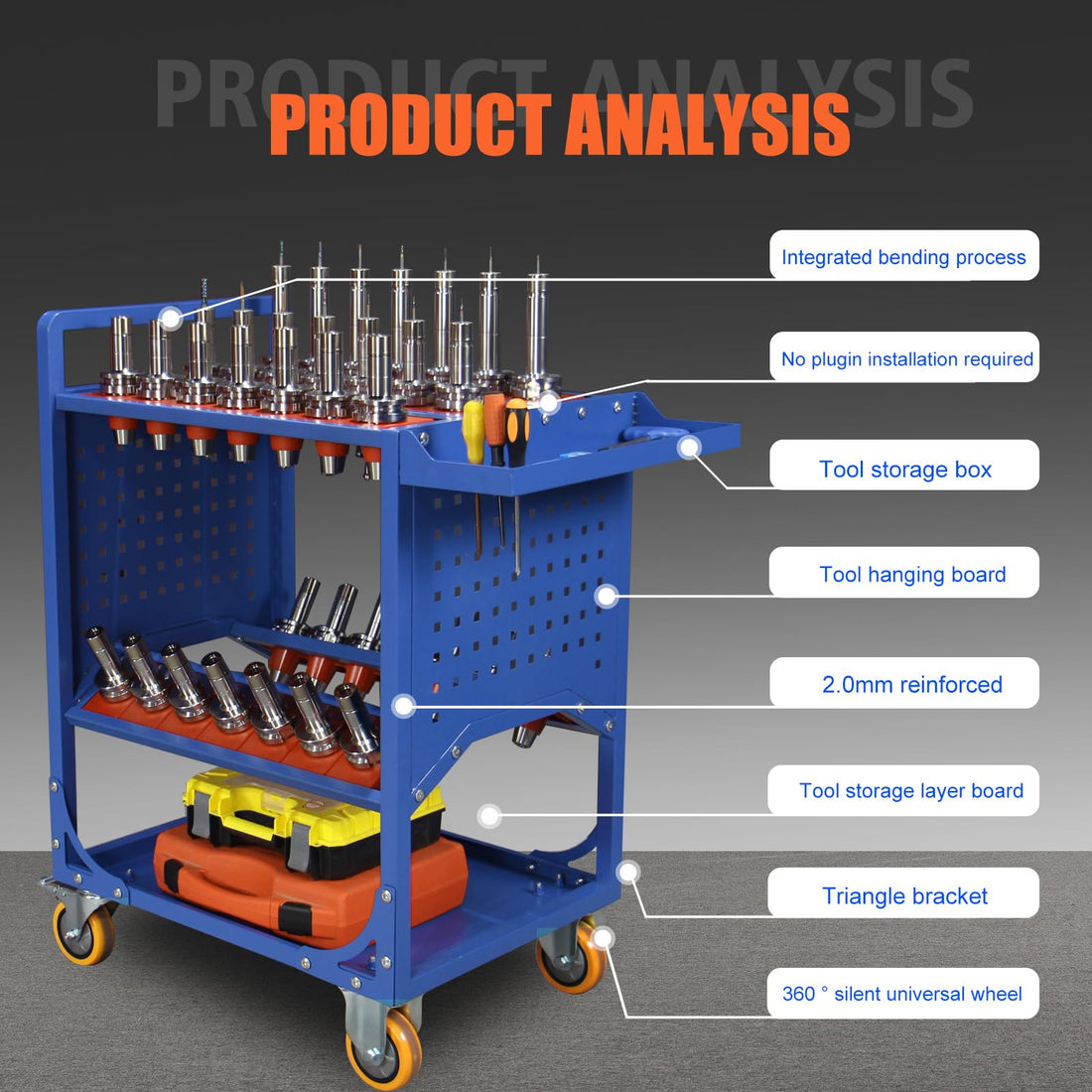 PRODUCT ANALYSIS

PRODUCT ANALYSIS

Integrated bending process

No plugin installation required

Tool storage box

Tool hanging board

2.0mm reinforced

Tool storage layer board

Triangle bracket

360 ° silent universal wheel